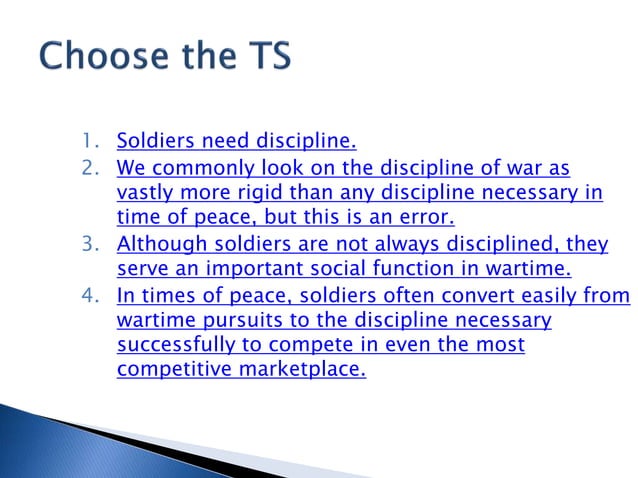 Choose the TS

1. Soldiers need discipline.
2. We commonly look on the discipline of war as vastly more rigid than any discipline necessary in time of peace, but this is an error.
3. Although soldiers are not always disciplined, they serve an important social function in wartime.
4. In times of peace, soldiers often convert easily from wartime pursuits to the discipline necessary successfully to compete in even the most competitive marketplace.